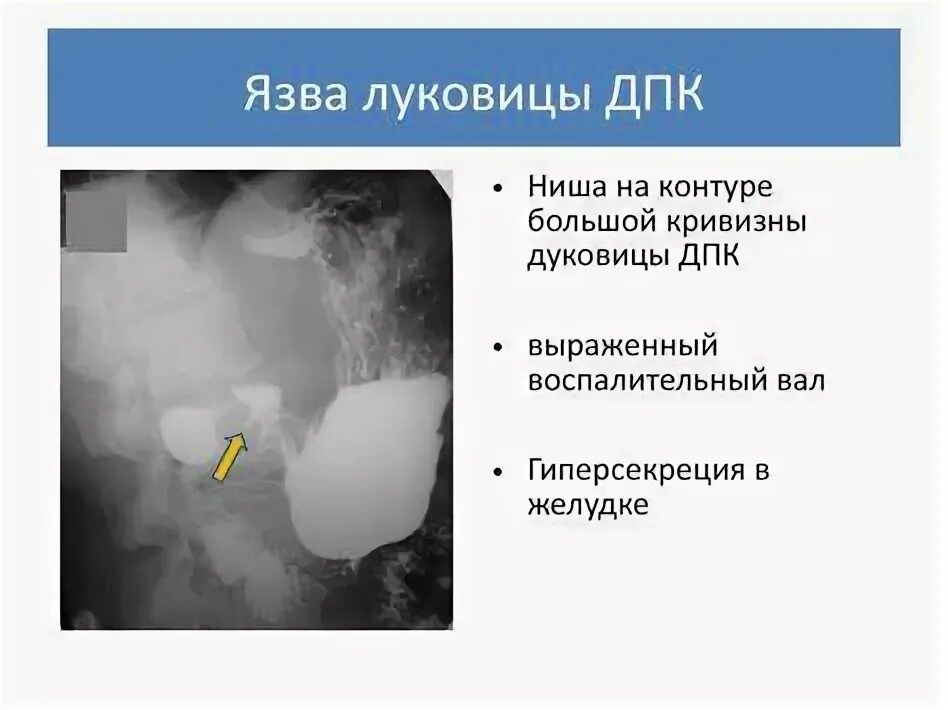 Язва луковицы ДПК

• Ниша на контуре большой кривизны дуковицы ДПК

• выраженный воспалительный вал

• Гиперсекреция в желудке